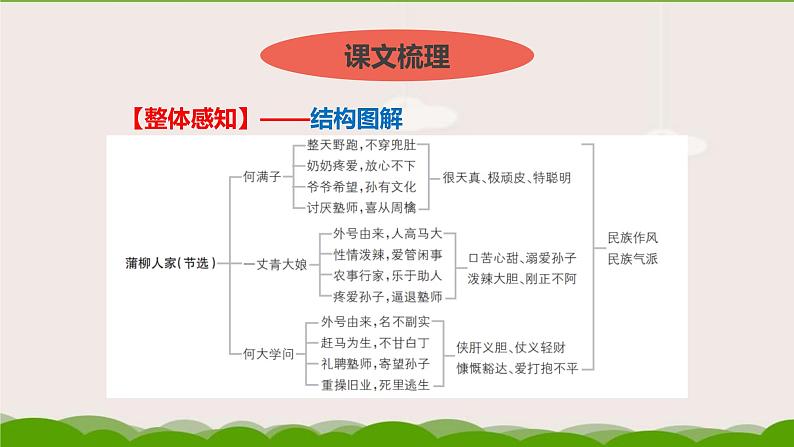 课文梳理

【整体感知】——结构图解

蒲柳人家（节选）

何满子
整天野跑，不穿兜肚
奶奶疼爱，放心不下
爷爷希望，孙有文化
讨厌塾师，喜从周檎
很天真、极顽皮、特聪明

一丈青大娘
外号由来，人高马大
性情泼辣，爱管闲事
农事行家，乐于助人
疼爱孙子，逼退塾师
口苦心甜、溺爱孙子
泼辣大胆、刚正不阿

何大学问
外号由来，名不副实
赶马为生，不甘白丁
礼聘塾师，寄望孙子
重操旧业，死里逃生
侠肝义胆、仗义轻财
慷慨豁达、爱打抱不平

民族作风
民族气派